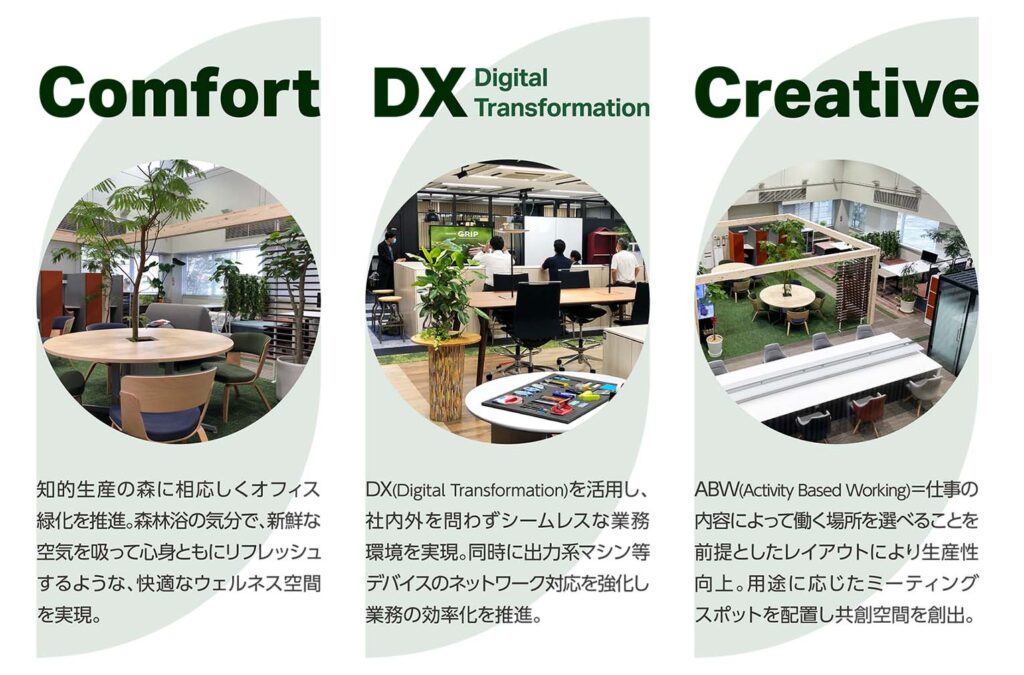 Comfort

知的生産の森に相応しくオフィス緑化を推進。森林浴の気分で、新鮮な空気を吸って心身ともにリフレッシュするような、快適なウェルネス空間を実現。

DX Digital Transformation

GRIP

DX(Digital Transformation)を活用し、社内外を問わずシームレスな業務環境を実現。同時に出力系マシン等デバイスのネットワーク対応を強化し業務の効率化を推進。

Creative

ABW(Activity Based Working)=仕事の内容によって働く場所を選べることを前提としたレイアウトにより生産性向上。用途に応じたミーティングスポットを配置し共創空間を創出。